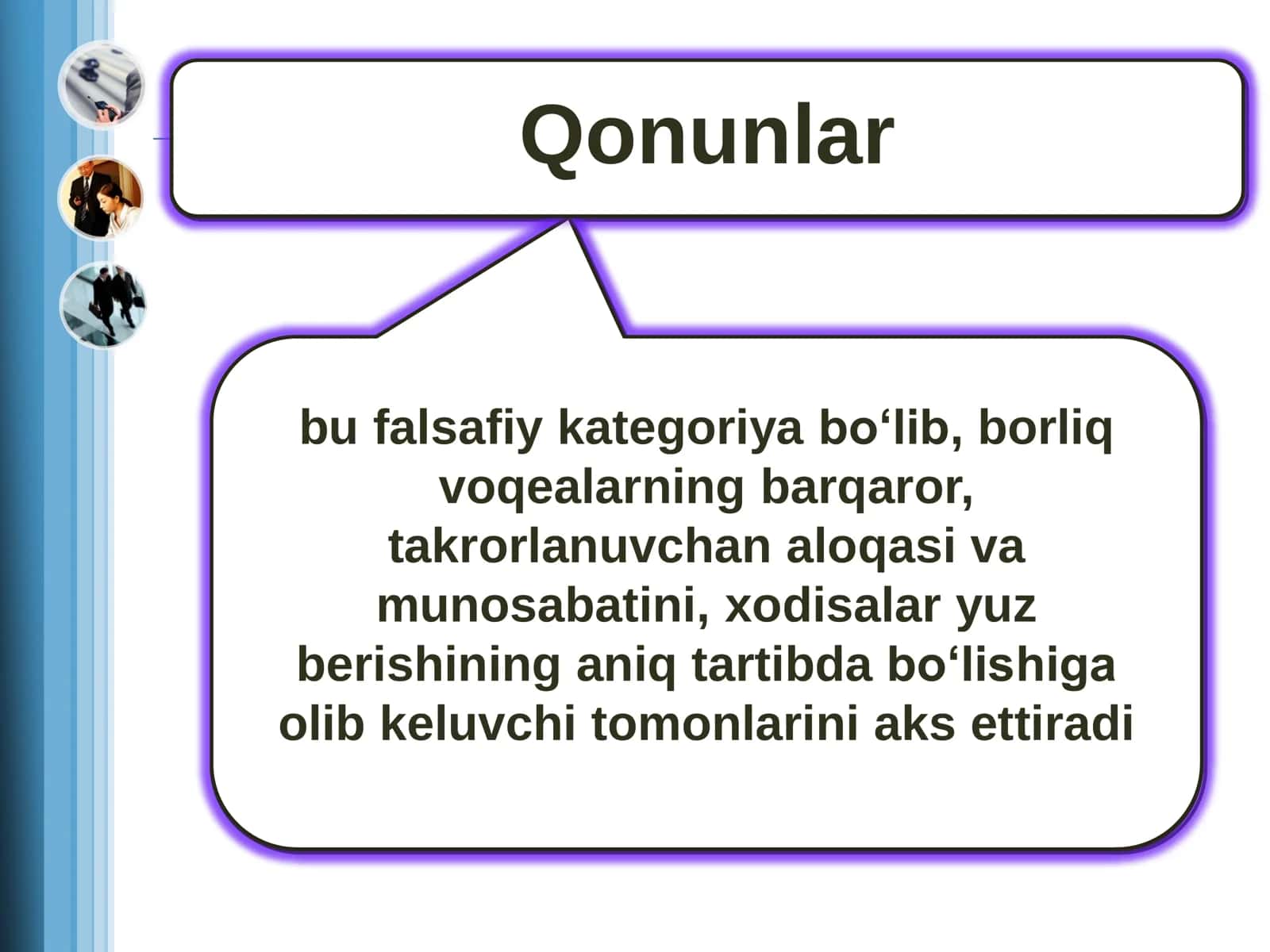 Qonunlar

bu falsafiy kategoriya bo‘lib, borliq voqealarning barqaror, takrorlanuvchan aloqasi va munosabatini, xodisalar yuz berishining aniq tartibda bo‘lishiga olib keluvchi tomonlarini aks ettiradi